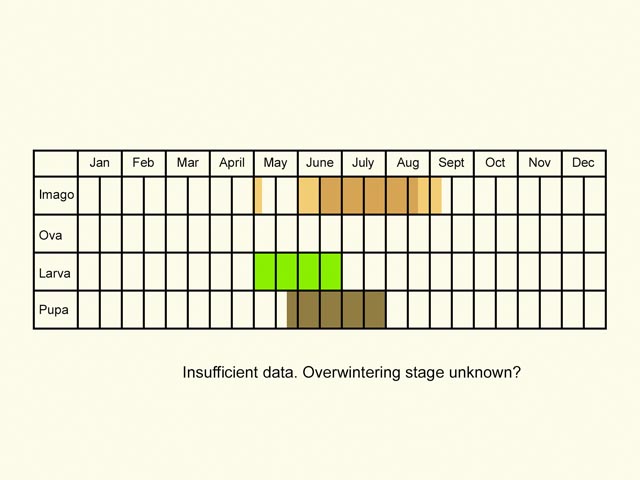 | | Jan | Feb | Mar | April | May | June | July | Aug | Sept | Oct | Nov | Dec |
|---|---|---|---|---|---|---|---|---|---|---|---|---|
| Imago | | | | | | | | | | | | |
| Ova | | | | | | | | | | | | |
| Larva | | | | | | | | | | | | |
| Pupa | | | | | | | | | | | | |

Insufficient data. Overwintering stage unknown?